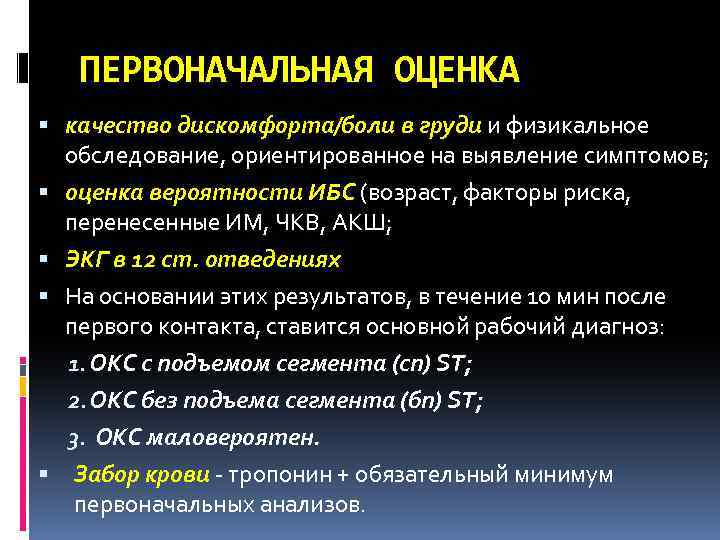 ПЕРВОНАЧАЛЬНАЯ ОЦЕНКА

▪ качество дискомфорта/боли в груди и физикальное обследование, ориентированное на выявление симптомов;

▪ оценка вероятности ИБС (возраст, факторы риска, перенесенные ИМ, ЧКВ, АКШ;

▪ ЭКГ в 12 ст. отведениях

▪ На основании этих результатов, в течение 10 мин после первого контакта, ставится основной рабочий диагноз:

1. ОКС с подъемом сегмента (сп) ST;

2. ОКС без подъема сегмента (бп) ST;

3. ОКС маловероятен.

▪ Забор крови - тропонин + обязательный минимум первоначальных анализов.